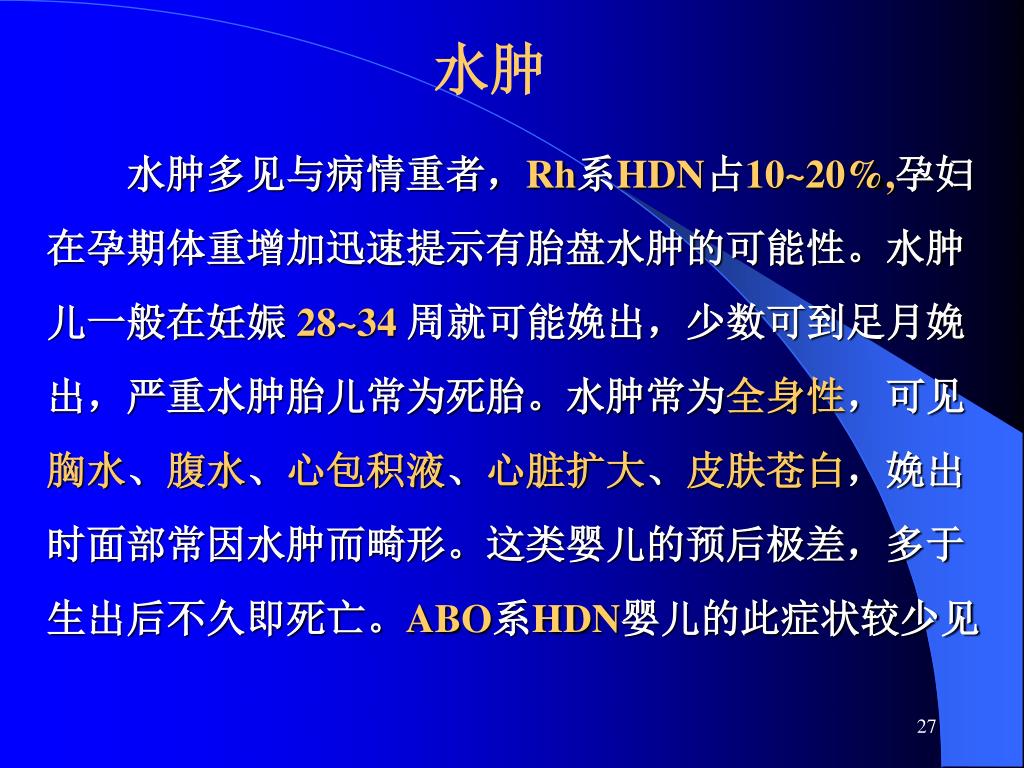 水肿

水肿多见与病情重者，Rh系HDN占10~20%,孕妇在孕期体重增加迅速提示有胎盘水肿的可能性。水肿儿一般在妊娠 28~34 周就可能娩出，少数可到足月娩出，严重水肿胎儿常为死胎。水肿常为全身性，可见胸水、腹水、心包积液、心脏扩大、皮肤苍白，娩出时面部常因水肿而畸形。这类婴儿的预后极差，多于生出后不久即死亡。ABO系HDN婴儿的此症状较少见

27